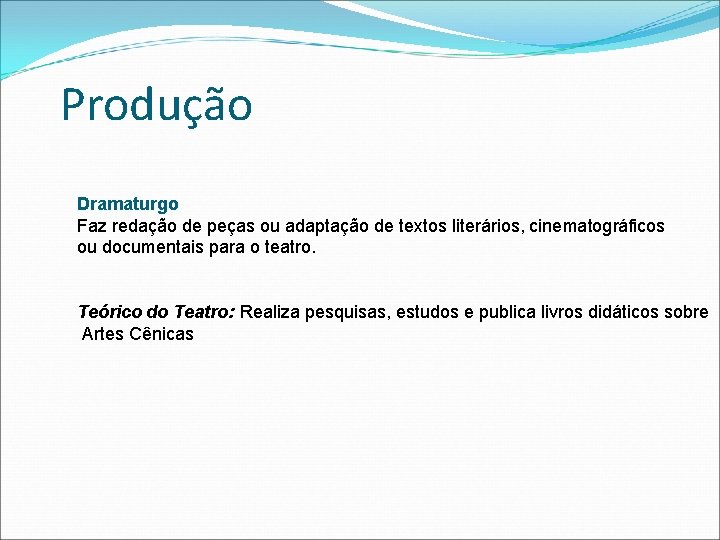 Produção

Dramaturgo
Faz redação de peças ou adaptação de textos literários, cinematográficos ou documentais para o teatro.

Teórico do Teatro: Realiza pesquisas, estudos e publica livros didáticos sobre Artes Cênicas